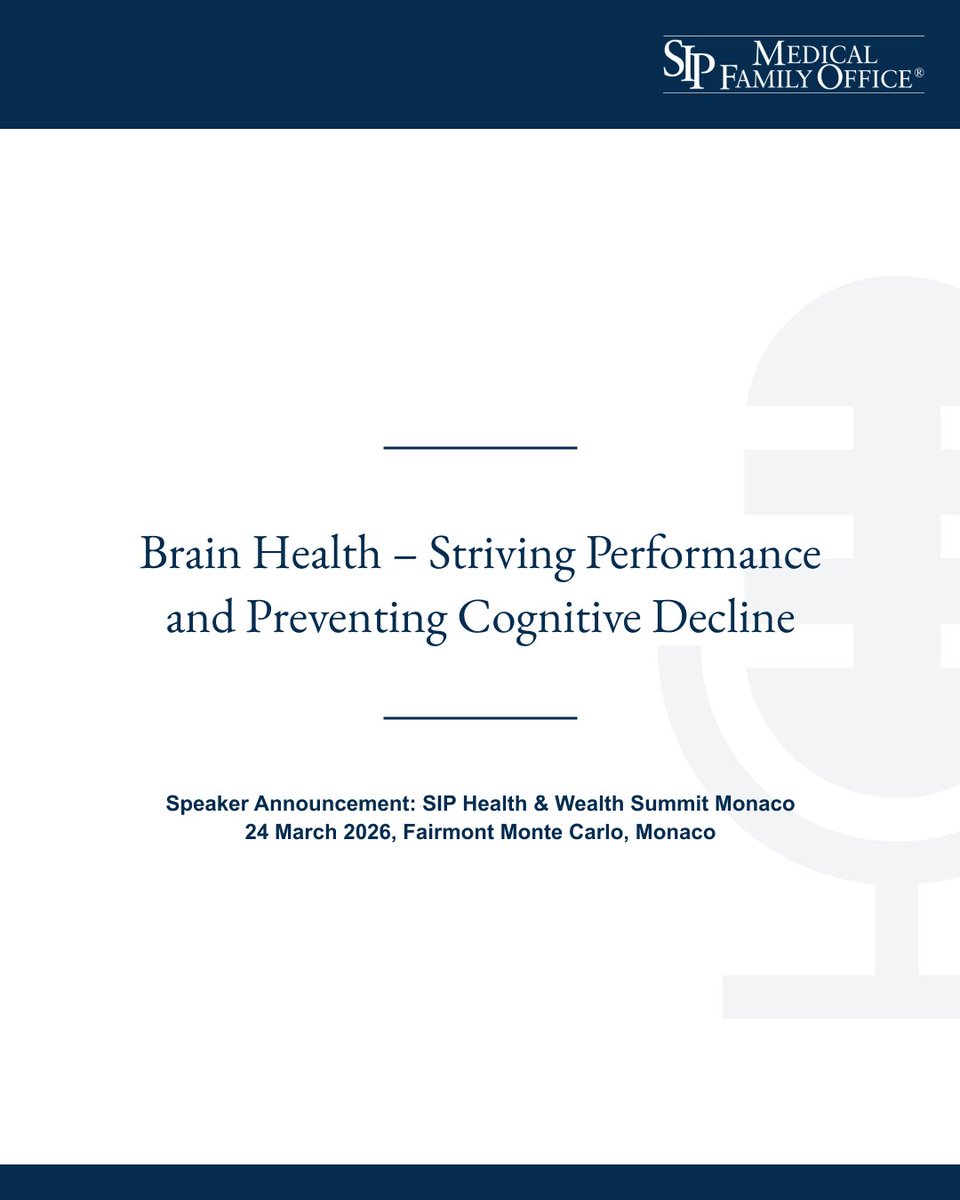 SIP MEDICAL FAMILY OFFICE®

Brain Health – Striving Performance and Preventing Cognitive Decline

Speaker Announcement: SIP Health & Wealth Summit Monaco
24 March 2026, Fairmont Monte Carlo, Monaco